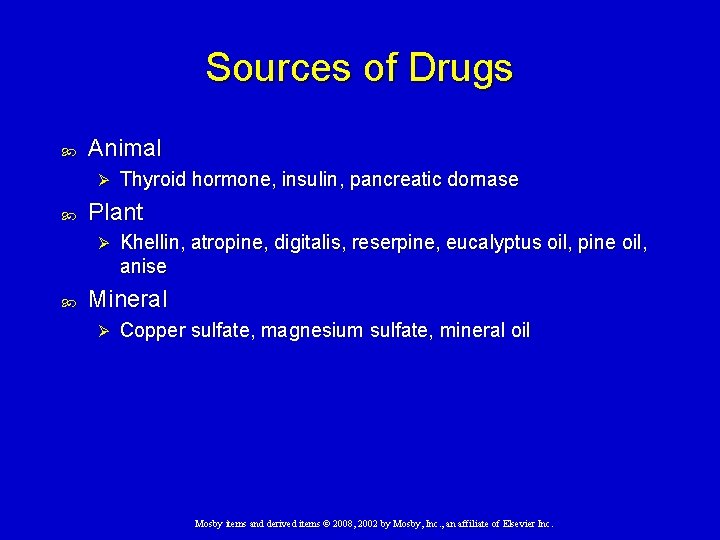 Sources of Drugs

Animal

Thyroid hormone, insulin, pancreatic dornase

Plant

Khellin, atropine, digitalis, reserpine, eucalyptus oil, pine oil, anise

Mineral

Copper sulfate, magnesium sulfate, mineral oil

Mosby items and derived items © 2008, 2002 by Mosby, Inc., an affiliate of Elsevier Inc.